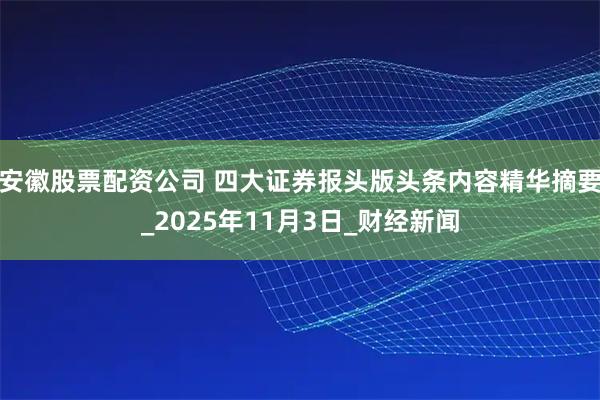 安徽股票配资公司 四大证券报头版头条内容精华摘要_2025年11月3日_财经新闻